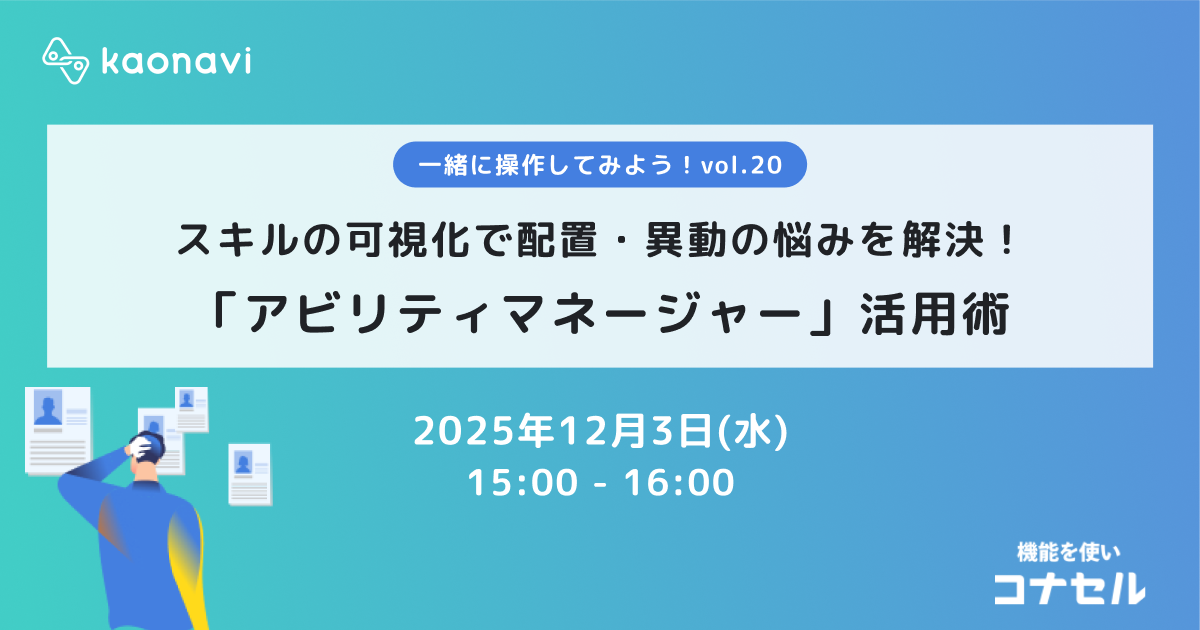 kaonavi

一緒に操作してみよう！vol.20

スキルの可視化で配置・異動の悩みを解決！

「アビリティマネージャー」活用術

2025年12月3日(水)
15:00 - 16:00

機能を使い
コナセル